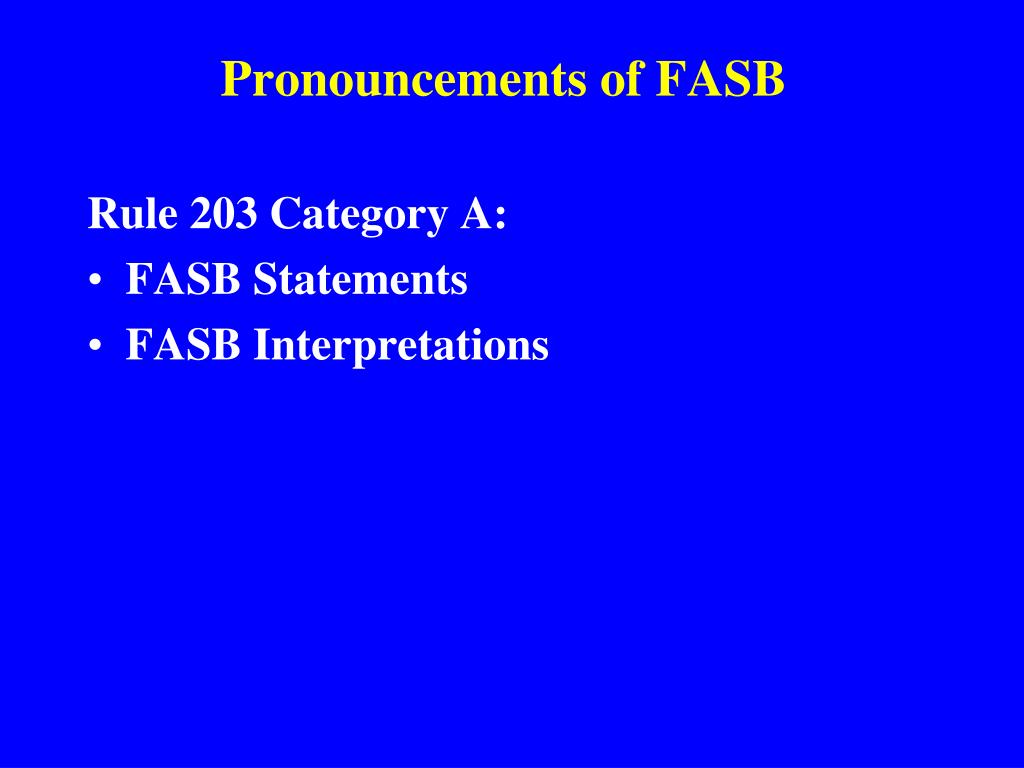 Pronouncements of FASB

Rule 203 Category A:
• FASB Statements
• FASB Interpretations